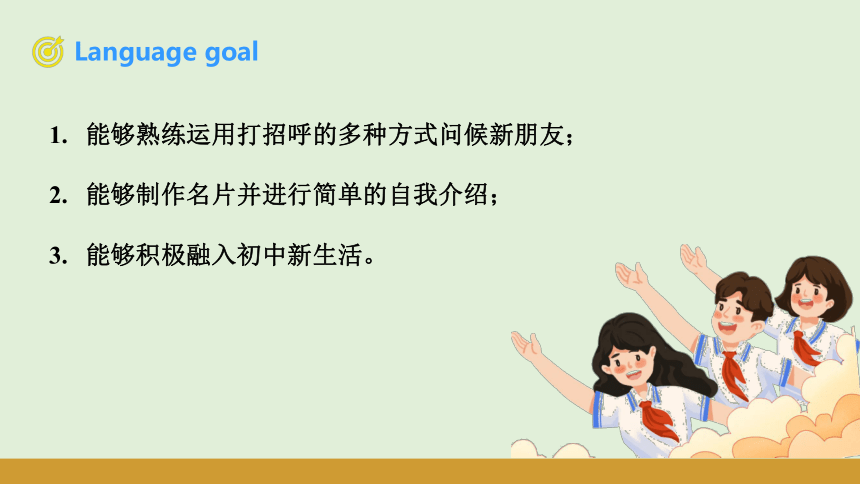 Language goal

1. 能够熟练运用打招呼的多种方式问候新朋友；

2. 能够制作名片并进行简单的自我介绍；

3. 能够积极融入初中新生活。